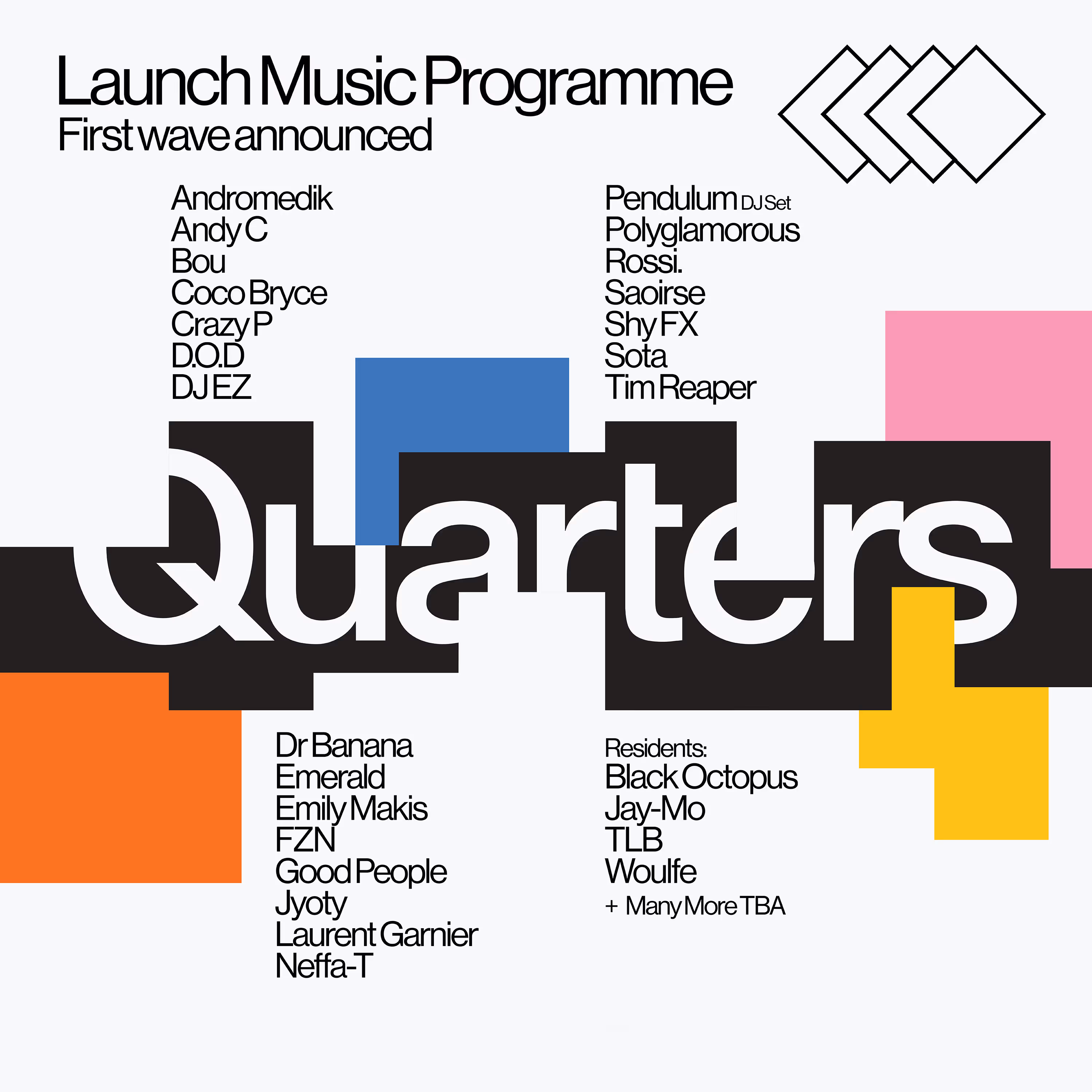 Launch Music Programme
First wave announced

Andromedik
Andy C
Bou
Coco Bryce
Crazy P
D.O.D
DJ EZ

Pendulum DJ Set
Polyglamorous
Rossi.
Saoirse
Shy FX
Sota
Tim Reaper

Quarters

Dr Banana
Emerald
Emily Makis
FZN
Good People
Jyoty
Laurent Garnier
Neffa-T

Residents:
Black Octopus
Jay-Mo
TLB
Woulfe
+ Many More TBA